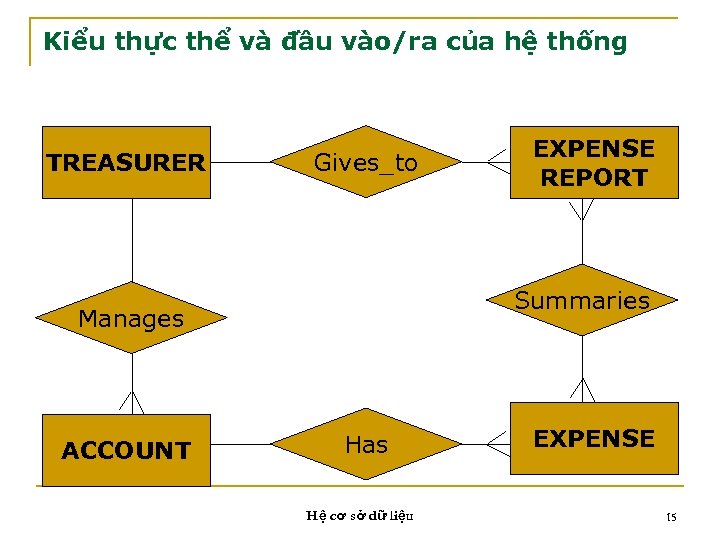 Kiểu thực thể và đầu vào/ra của hệ thống

TREASURER

Gives_to

EXPENSE REPORT

Manages

Summaries

ACCOUNT

Has

EXPENSE

Hệ cơ sở dữ liệu

15